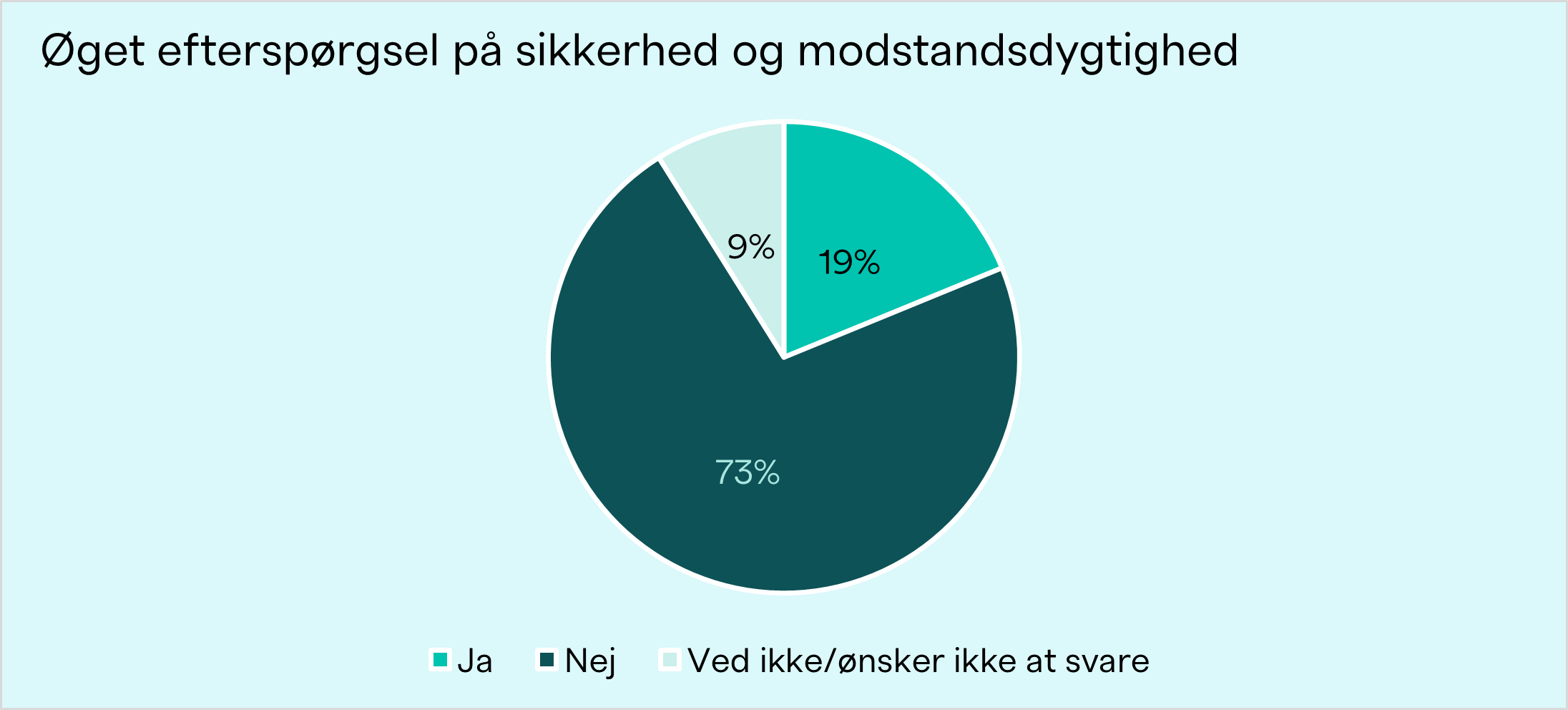 Øget efterspørgsel på sikkerhed og modstandsdygtighed

9%

19%

73%

Ja Nej Ved ikke/ønsker ikke at svare